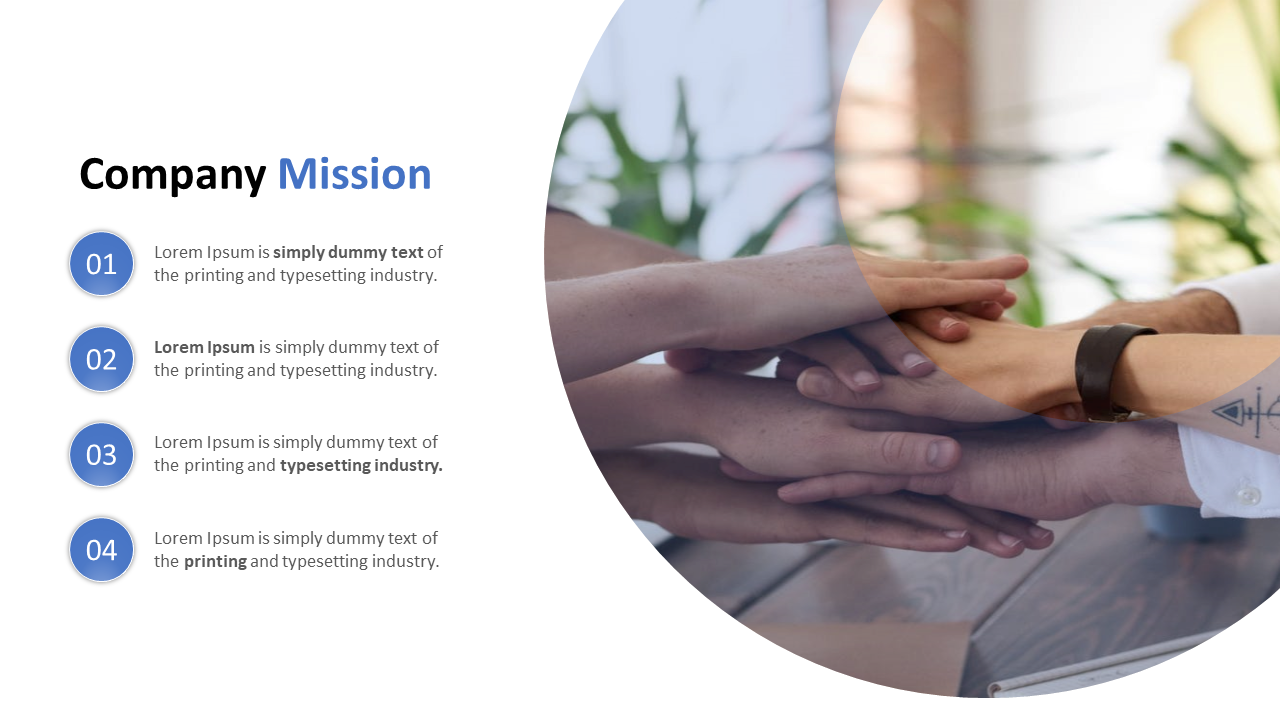 Company Mission

01 Lorem Ipsum is simply dummy text of the printing and typesetting industry.

02 Lorem Ipsum is simply dummy text of the printing and typesetting industry.

03 Lorem Ipsum is simply dummy text of the printing and typesetting industry.

04 Lorem Ipsum is simply dummy text of the printing and typesetting industry.